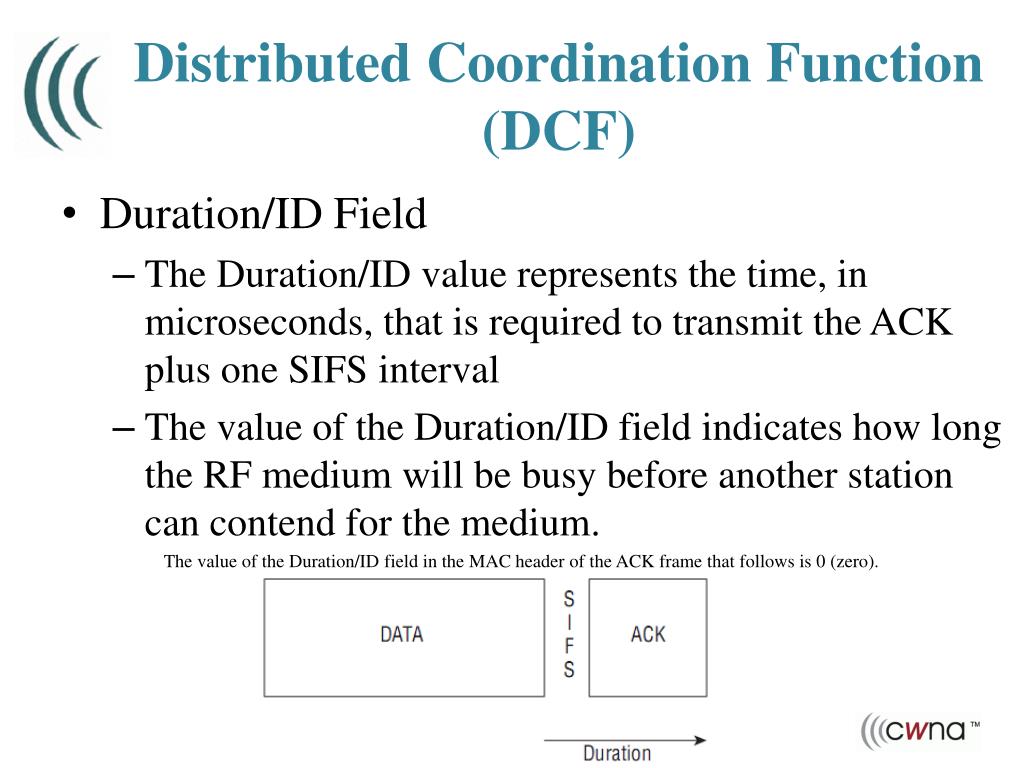 Distributed Coordination Function (DCF)

• Duration/ID Field

– The Duration/ID value represents the time, in microseconds, that is required to transmit the ACK plus one SIFS interval

– The value of the Duration/ID field indicates how long the RF medium will be busy before another station can contend for the medium.

The value of the Duration/ID field in the MAC header of the ACK frame that follows is 0 (zero).

DATA

S
I
F
S

ACK

Duration

cwna™